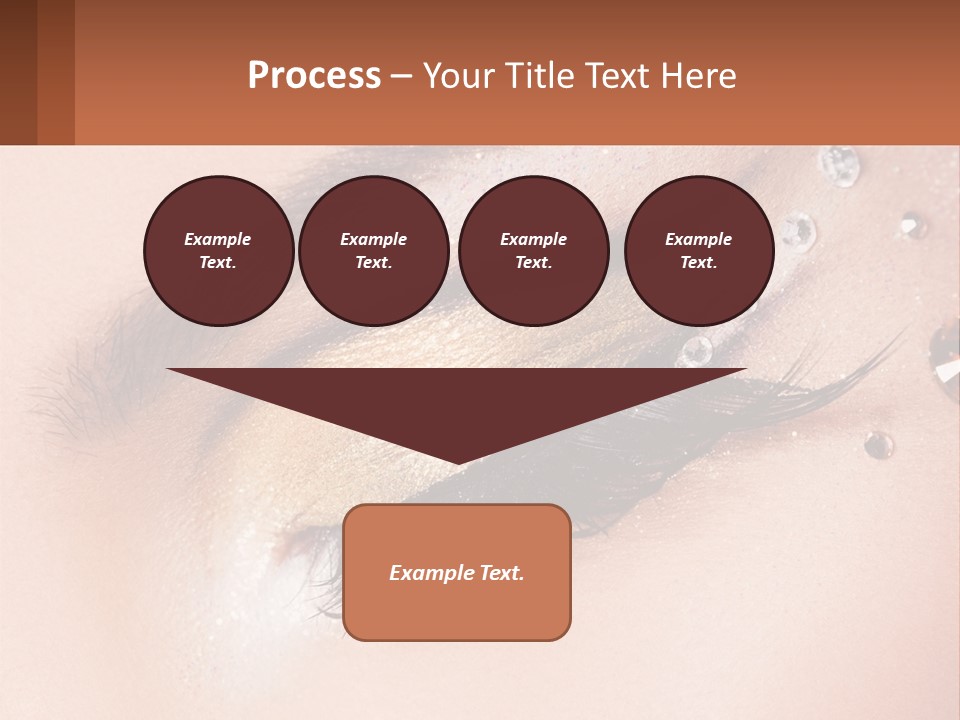 Process – Your Title Text Here

Example Text.

Example Text.

Example Text.

Example Text.

Example Text.